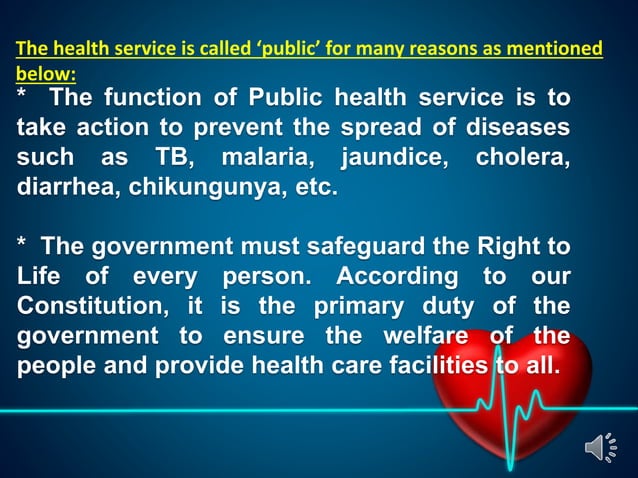 The health service is called ‘public’ for many reasons as mentioned below:

* The function of Public health service is to take action to prevent the spread of diseases such as TB, malaria, jaundice, cholera, diarrhea, chikungunya, etc.

* The government must safeguard the Right to Life of every person. According to our Constitution, it is the primary duty of the government to ensure the welfare of the people and provide health care facilities to all.